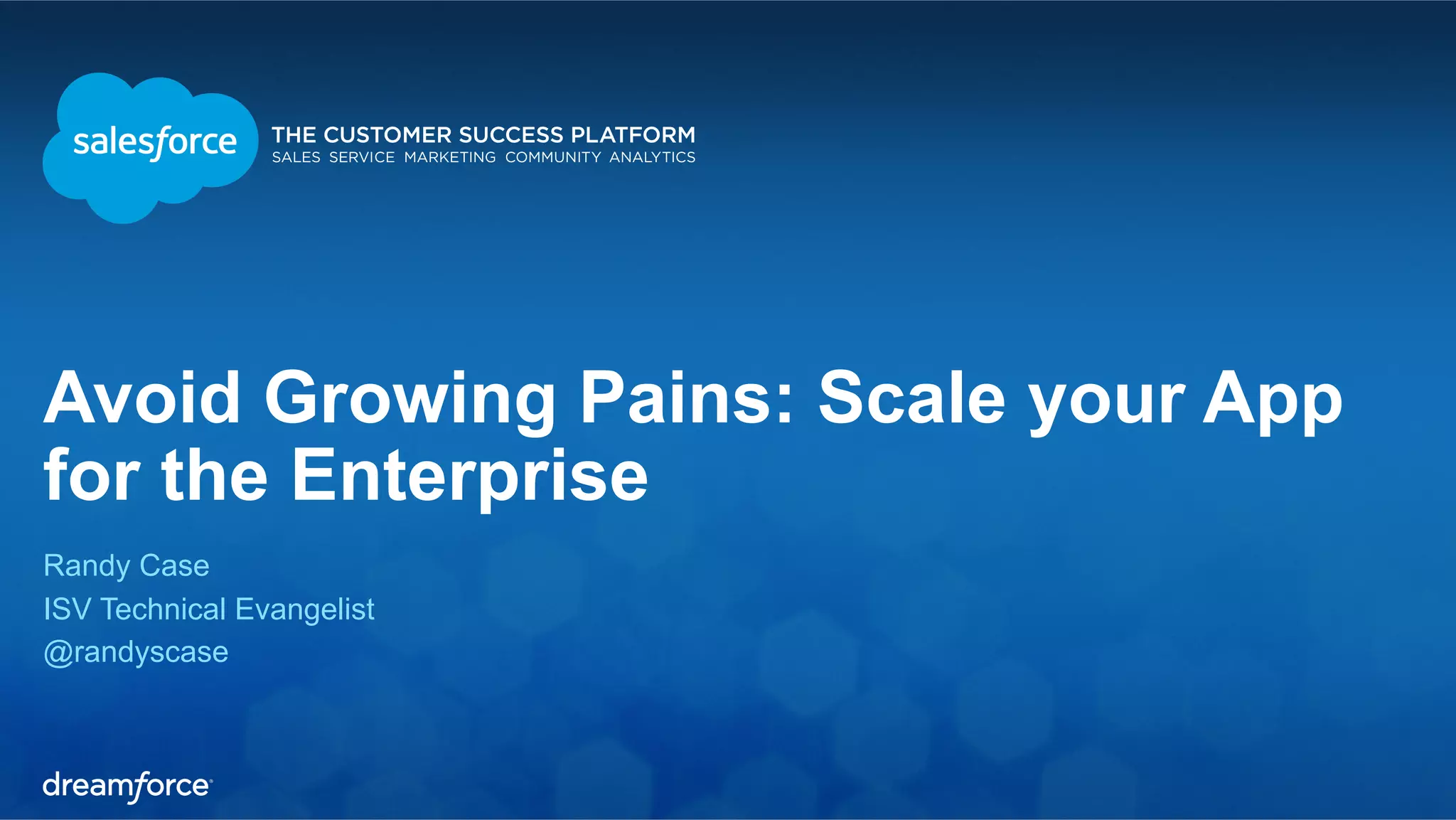 salesforce

THE CUSTOMER SUCCESS PLATFORM
SALES SERVICE MARKETING COMMUNITY ANALYTICS

Avoid Growing Pains: Scale your App for the Enterprise

Randy Case
ISV Technical Evangelist
@randyscase

dreamforce